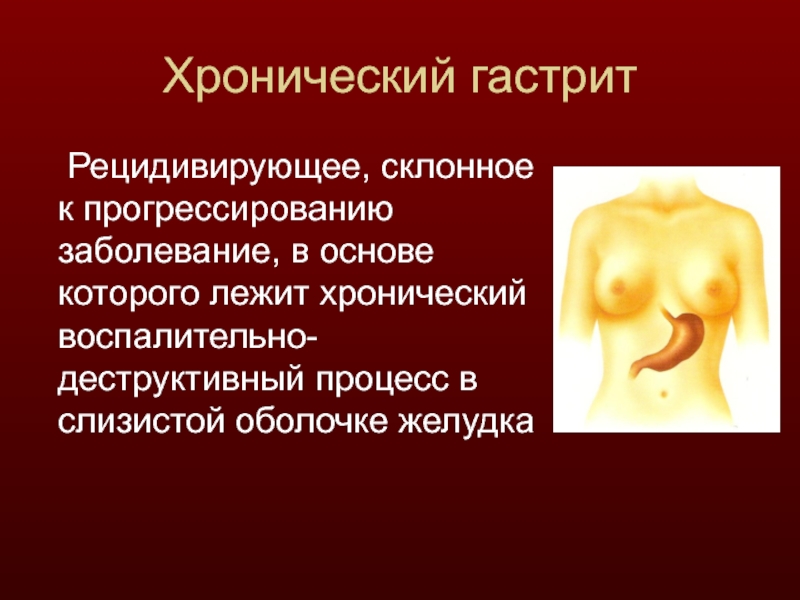 Хронический гастрит

Рецидивирующее, склонное к прогрессированию заболевание, в основе которого лежит хронический воспалительно-деструктивный процесс в слизистой оболочке желудка